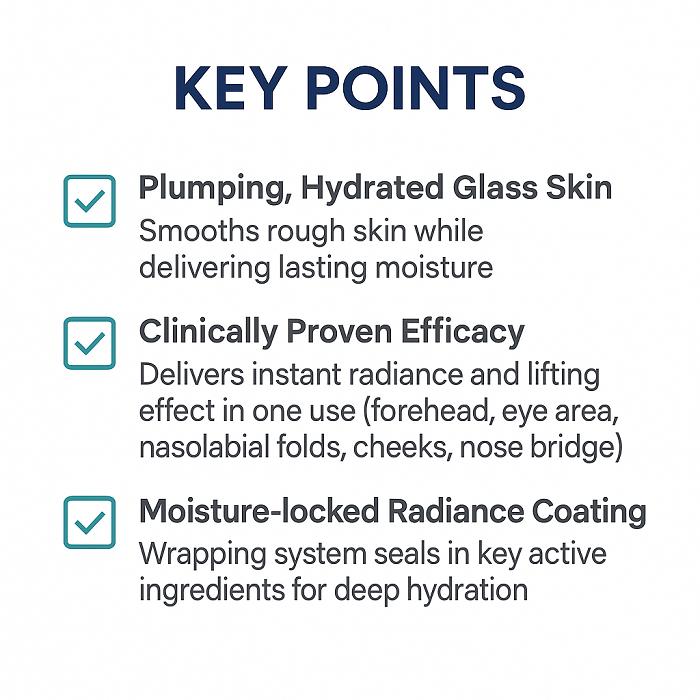 KEY POINTS

Plumping, Hydrated Glass Skin
Smooths rough skin while delivering lasting moisture

Clinically Proven Efficacy
Delivers instant radiance and lifting effect in one use (forehead, eye area, nasolabial folds, cheeks, nose bridge)

Moisture-locked Radiance Coating
Wrapping system seals in key active ingredients for deep hydration